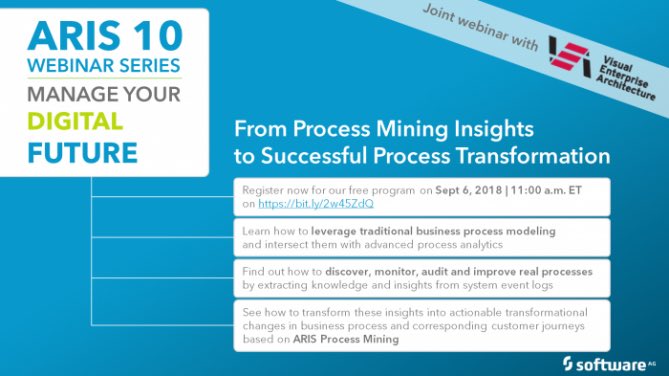 ARIS 10
WEBINAR SERIES
MANAGE YOUR
DIGITAL
FUTURE

Joint webinar with

Visual Enterprise Architecture

From Process Mining Insights to Successful Process Transformation

Register now for our free program on Sept 6, 2018 | 11:00 a.m. ET on https://bit.ly/2w45ZdQ

Learn how to leverage traditional business process modeling and intersect them with advanced process analytics

Find out how to discover, monitor, audit and improve real processes by extracting knowledge and insights from system event logs

See how to transform these insights into actionable transformational changes in business process and corresponding customer journeys based on ARIS Process Mining

software AG